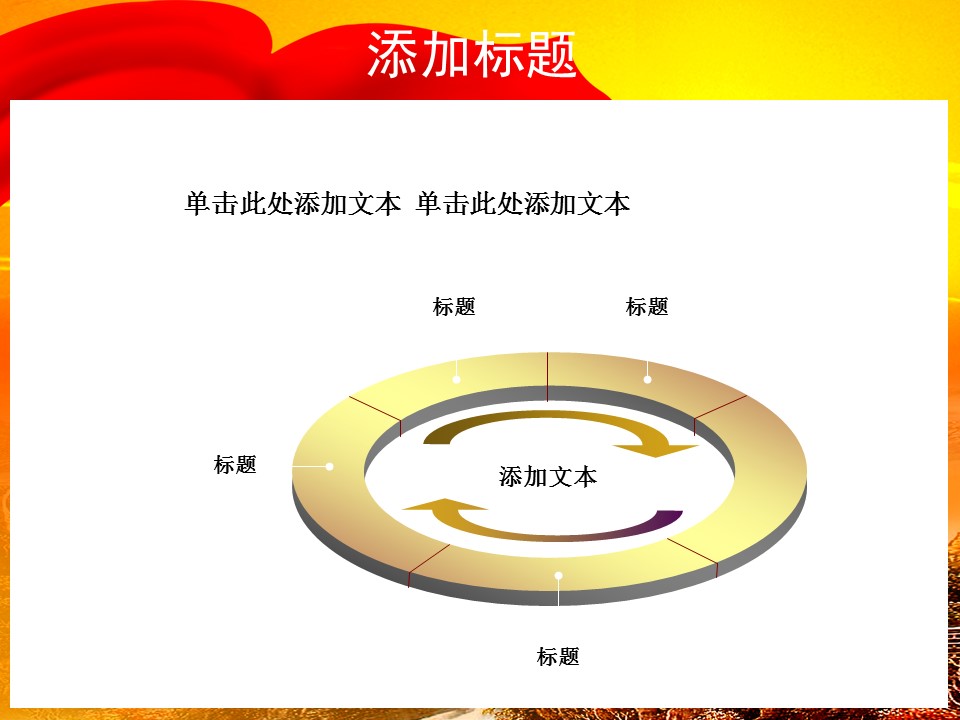 添加标题

单击此处添加文本 单击此处添加文本

标题

标题

标题

添加文本

标题